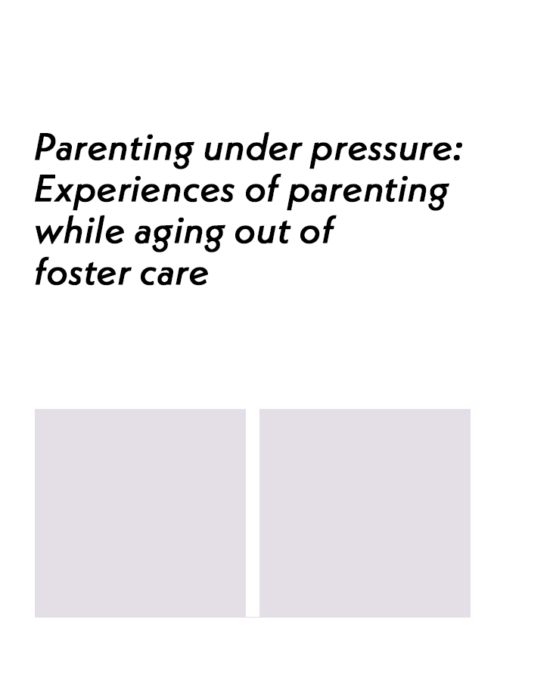 Parenting under pressure: Experiences of parenting while aging out of foster care